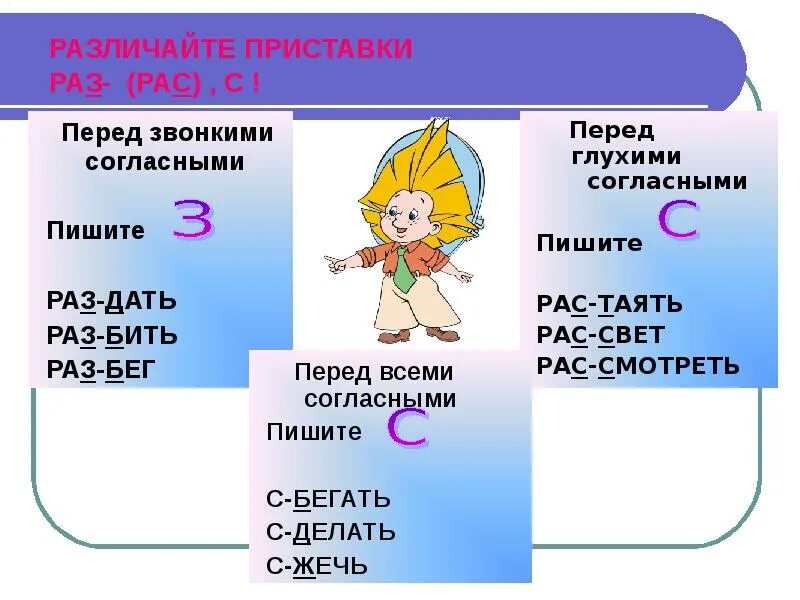 РАЗЛИЧАЙТЕ ПРИСТАВКИ
РАЗ- (РАС) , С !

Перед звонкими согласными

Пишите З

РАЗ-ДАТЬ
РАЗ-БИТЬ
РАЗ-БЕГ

Перед глухими согласными

Пишите С

РАС-ТАЯТЬ
РАС-СВЕТ
РАС-СМОТРЕТЬ

Перед всеми согласными
Пишите С

С-БЕГАТЬ
С-ДЕЛАТЬ
С-ЖЕЧЬ